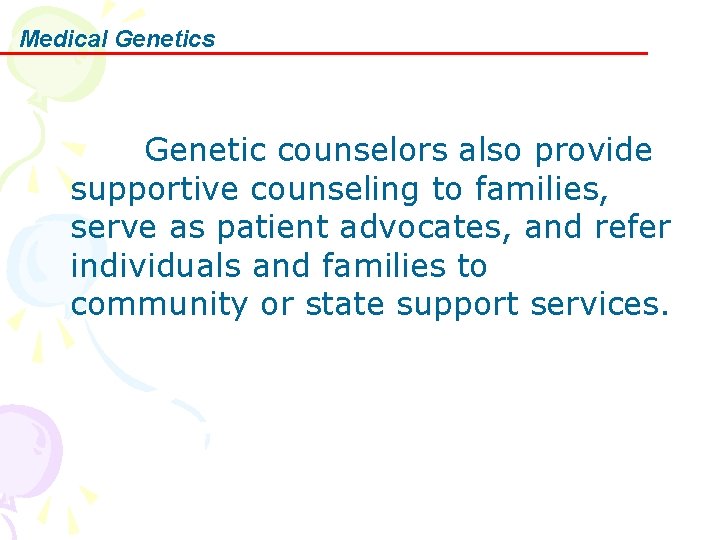 Medical Genetics

Genetic counselors also provide supportive counseling to families, serve as patient advocates, and refer individuals and families to community or state support services.